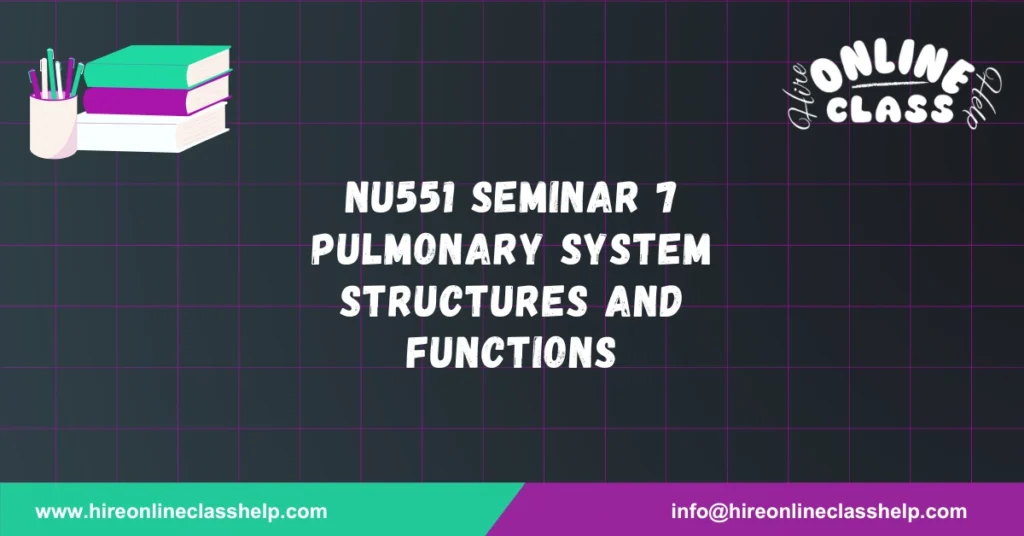 Hire ONLINE CLASS Help

NU551 SEMINAR 7 PULMONARY SYSTEM STRUCTURES AND FUNCTIONS

www.hireonlineclasshelp.com

info@hireonlineclasshelp.com